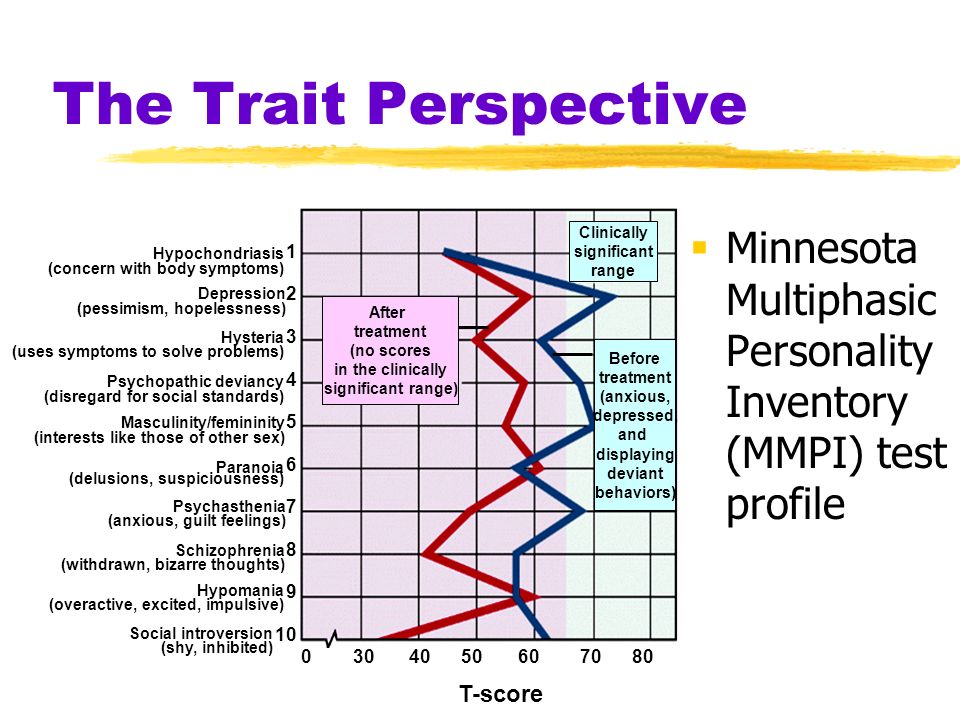 The Trait Perspective

Hypochondriasis 1
(concern with body symptoms)
Depression 2
(pessimism, hopelessness)
Hysteria 3
(uses symptoms to solve problems)
Psychopathic deviancy 4
(disregard for social standards)
Masculinity/femininity 5
(interests like those of other sex)
Paranoia 6
(delusions, suspiciousness)
Psychasthenia 7
(anxious, guilt feelings)
Schizophrenia 8
(withdrawn, bizarre thoughts)
Hypomania 9
(overactive, excited, impulsive)
Social introversion 10
(shy, inhibited)

After treatment (no scores in the clinically significant range)

Clinically significant range

Before treatment (anxious, depressed and displaying deviant behaviors)

0 30 40 50 60 70 80

T-score

Minnesota Multiphasic Personality Inventory (MMPI) test profile